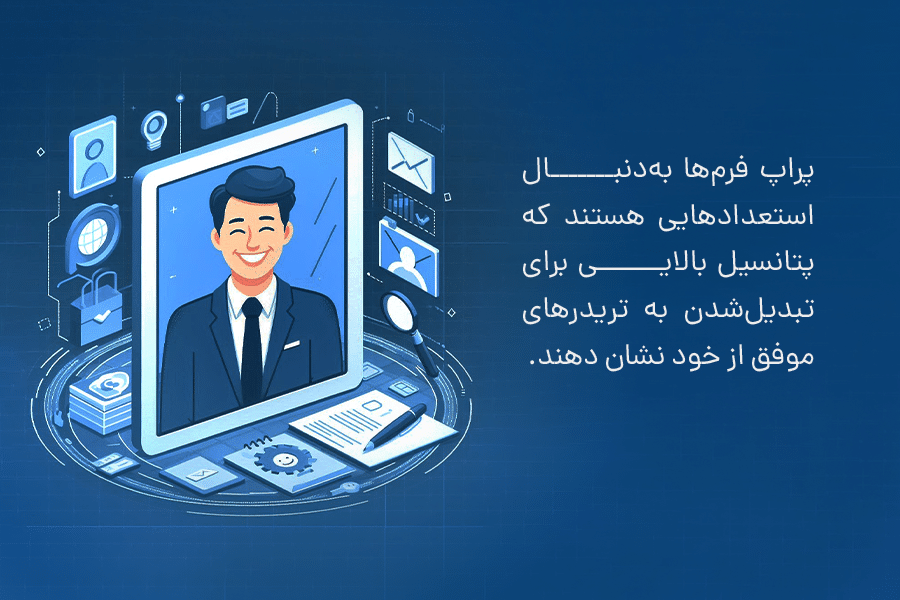 پراپ فرم‌ها به‌دنبال استعدادهایی هستند که پتانسیل بالایی برای تبدیل‌شدن به تریدرهای موفق از خود نشان دهند.